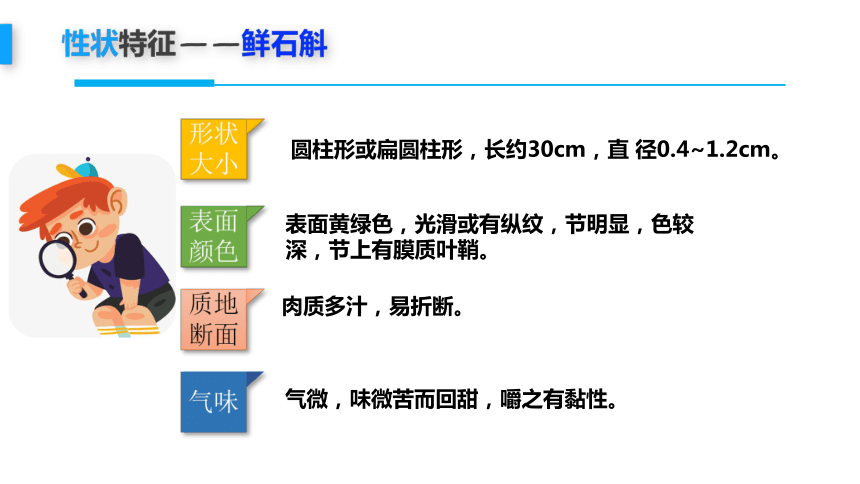 性状特征——鲜石斛

形状大小

圆柱形或扁圆柱形，长约30cm，直 径0.4~1.2cm。

表面颜色

表面黄绿色，光滑或有纵纹，节明显，色较深，节上有膜质叶鞘。

质地断面

肉质多汁，易折断。

气味

气微，味微苦而回甜，嚼之有黏性。